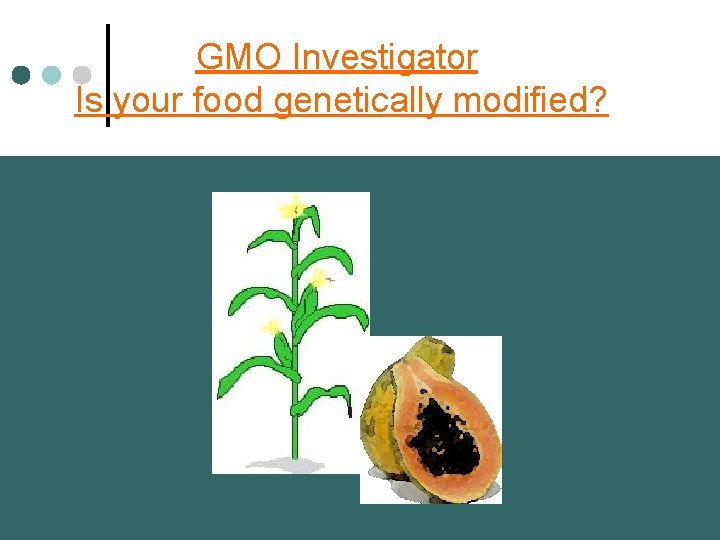 GMO Investigator
Is your food genetically modified?